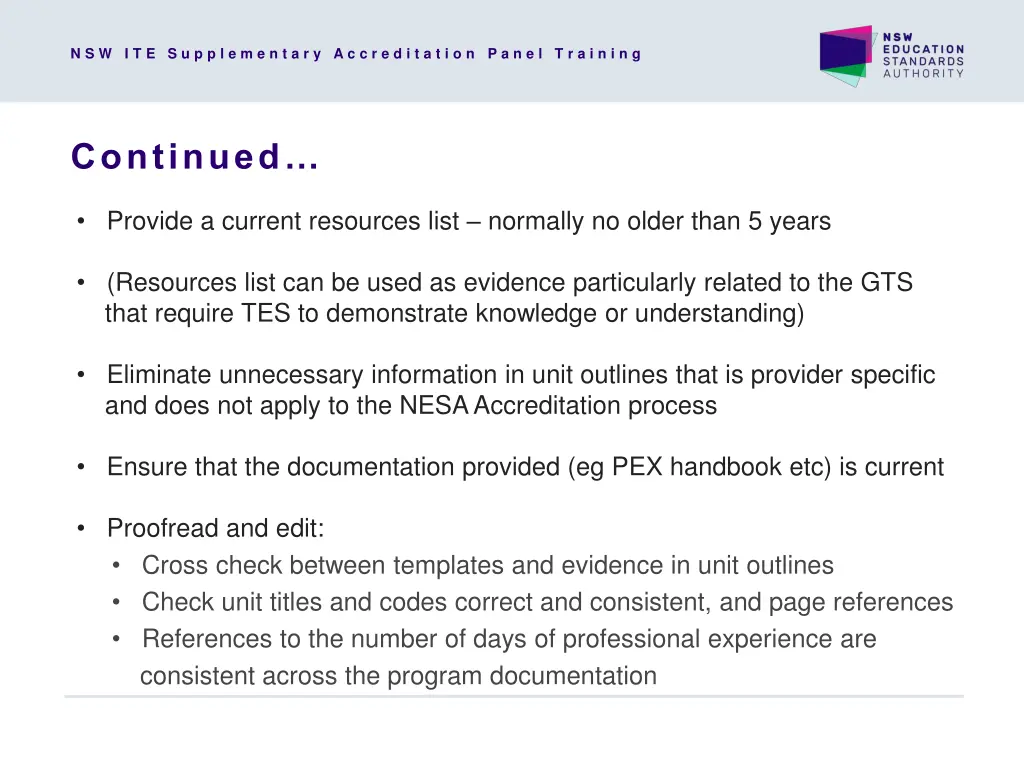 NSW ITE Supplementary Accreditation Panel Training

NSW EDUCATION STANDARDS AUTHORITY

Continued…

• Provide a current resources list – normally no older than 5 years

• (Resources list can be used as evidence particularly related to the GTS that require TES to demonstrate knowledge or understanding)

• Eliminate unnecessary information in unit outlines that is provider specific and does not apply to the NESA Accreditation process

• Ensure that the documentation provided (eg PEX handbook etc) is current

• Proofread and edit:
  • Cross check between templates and evidence in unit outlines
  • Check unit titles and codes correct and consistent, and page references
  • References to the number of days of professional experience are consistent across the program documentation